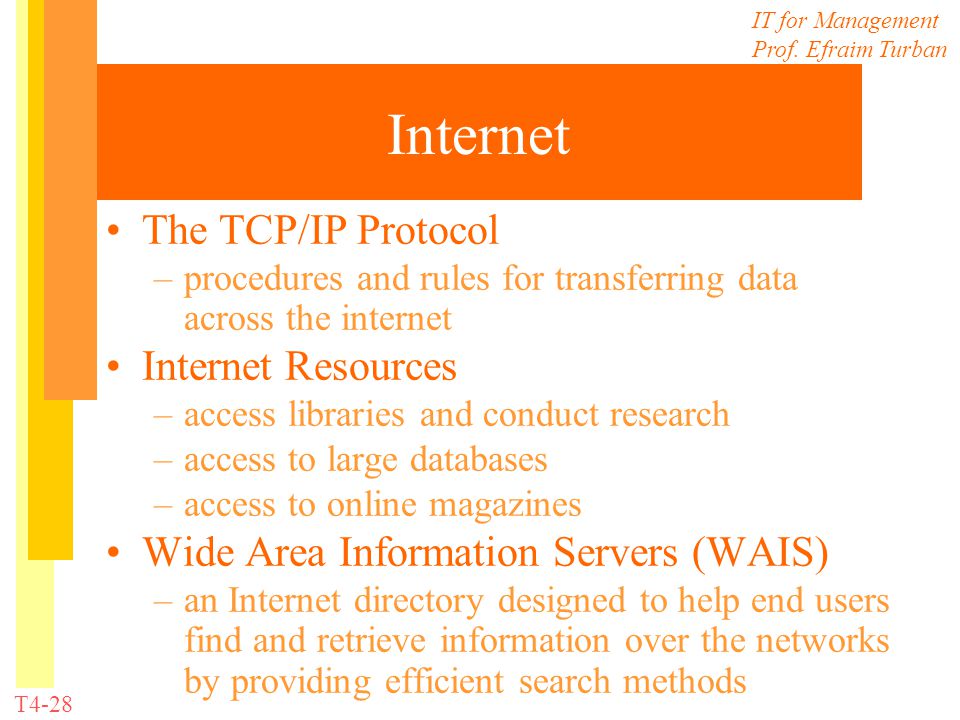 IT for Management
Prof. Efraim Turban

Internet

• The TCP/IP Protocol
– procedures and rules for transferring data across the internet
• Internet Resources
– access libraries and conduct research
– access to large databases
– access to online magazines
• Wide Area Information Servers (WAIS)
– an Internet directory designed to help end users find and retrieve information over the networks by providing efficient search methods

T4-28